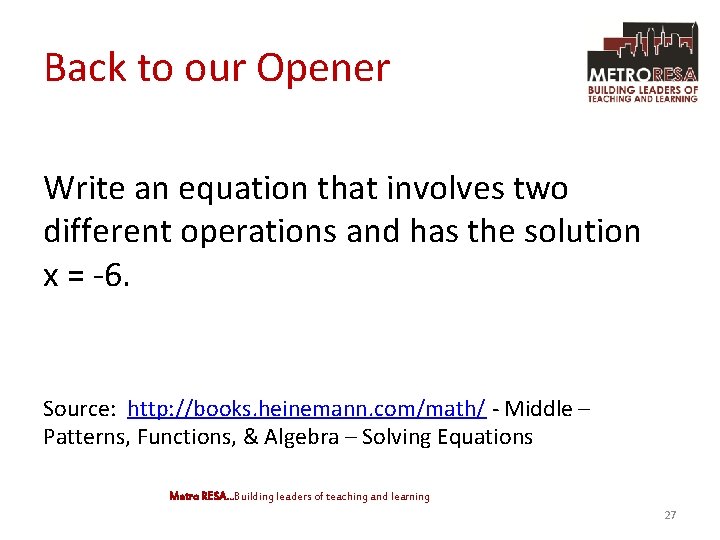 Back to our Opener

METRORESA
BUILDING LEADERS OF TEACHING AND LEARNING

Write an equation that involves two different operations and has the solution x = -6.

Source: http://books.heinemann.com/math/ - Middle – Patterns, Functions, & Algebra – Solving Equations

Metro RESA...Building leaders of teaching and learning

27